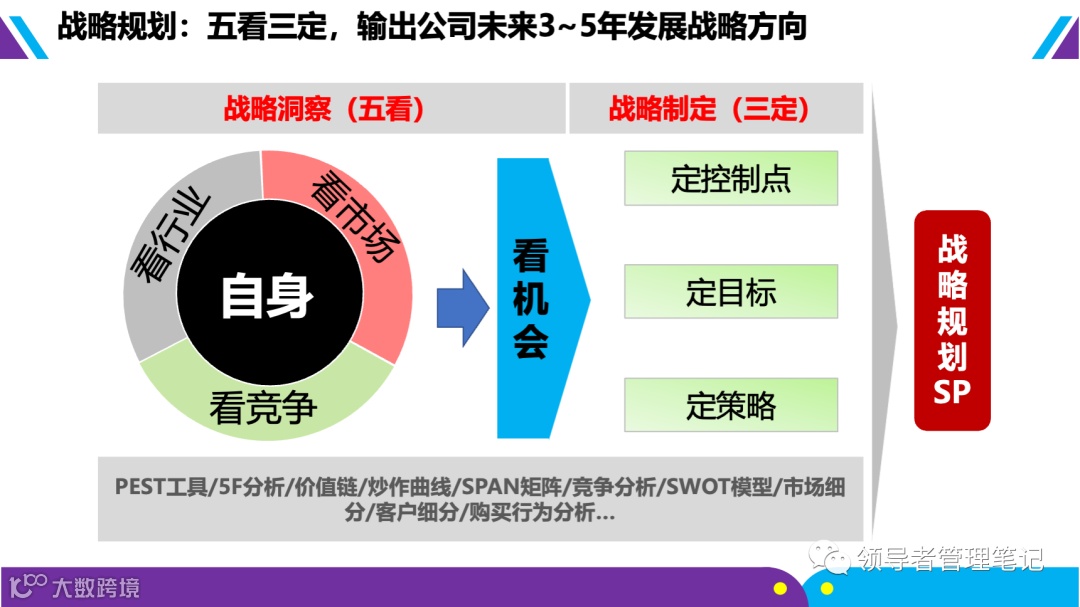 战略规划：五看三定，输出公司未来3~5年发展战略方向

战略洞察（五看）

战略制定（三定）

看行业

看市场

自身

看竞争

看机会

定控制点

定目标

定策略

战略规划SP

PEST工具/5F分析/价值链/炒作曲线/SPAN矩阵/竞争分析/SWOT模型/市场细分/客户细分/购买行为分析…

领导者管理笔记

大数跨境